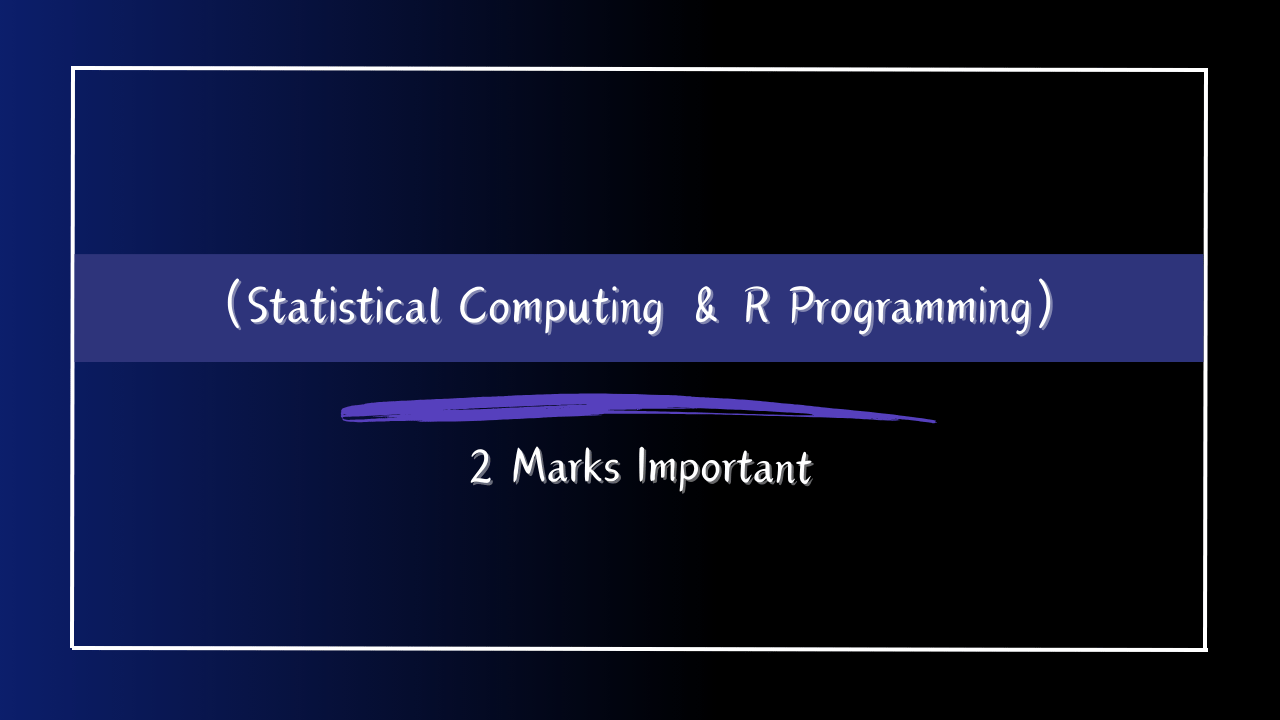 (Statistical Computing & R Programming)

2 Marks Important